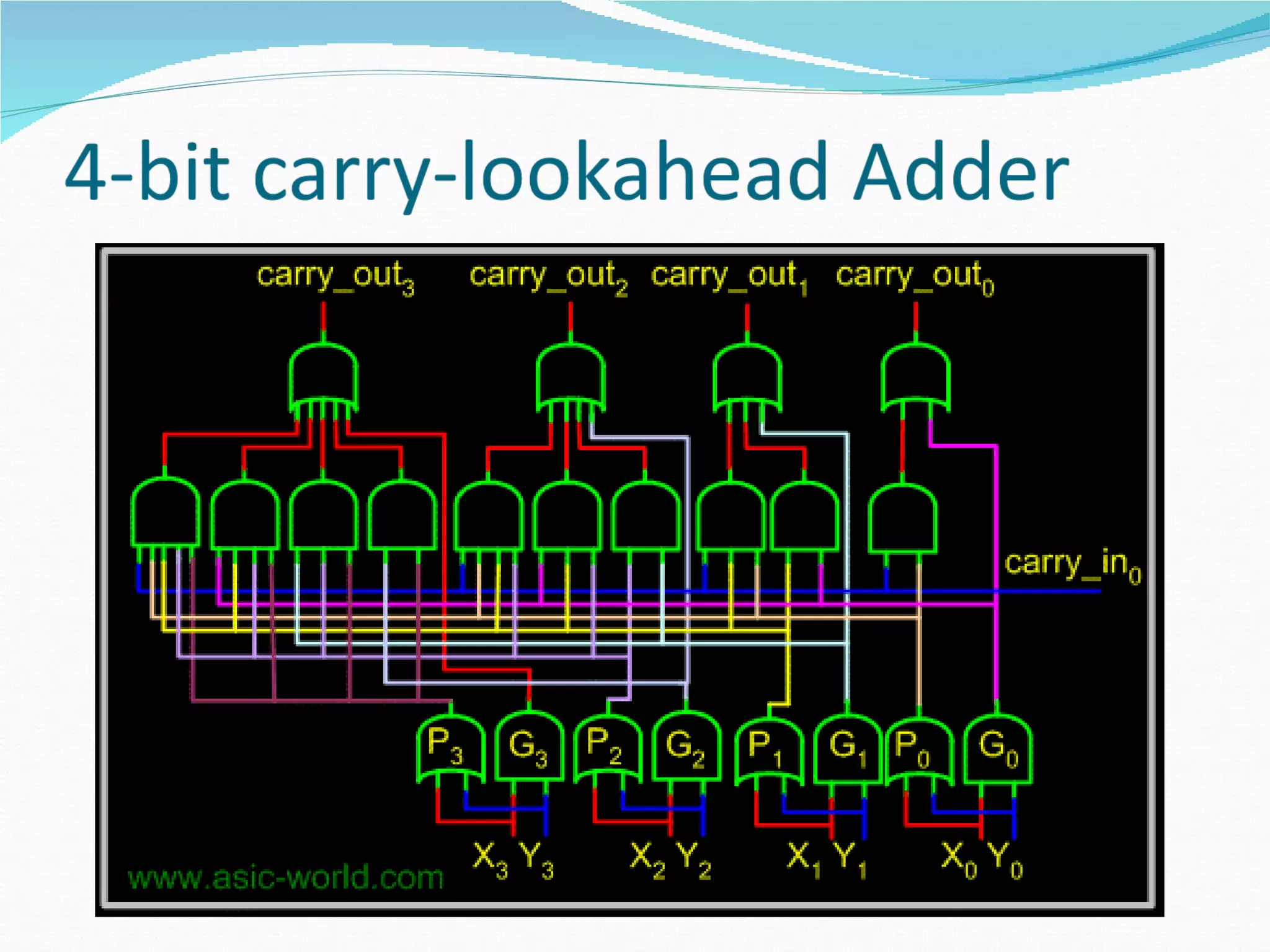 4-bit carry-lookahead Adder

$carry\_out_3$ $carry\_out_2$ $carry\_out_1$ $carry\_out_0$

$carry\_in_0$

$P_3$ $G_3$ $P_2$ $G_2$ $P_1$ $G_1$ $P_0$ $G_0$

$X_3$ $Y_3$ $X_2$ $Y_2$ $X_1$ $Y_1$ $X_0$ $Y_0$

www.asic-world.com